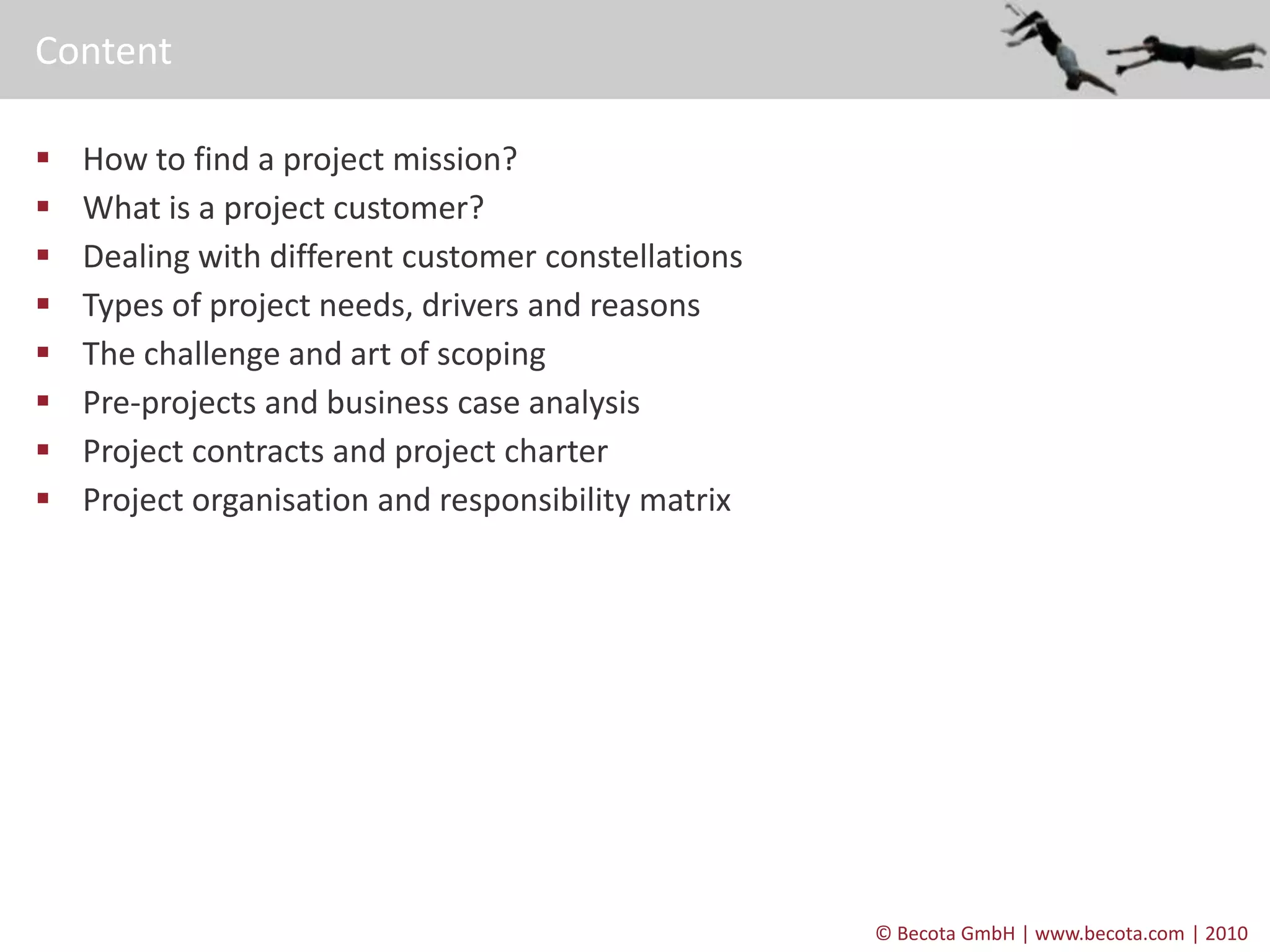 Content

- How to find a project mission?
- What is a project customer?
- Dealing with different customer constellations
- Types of project needs, drivers and reasons
- The challenge and art of scoping
- Pre-projects and business case analysis
- Project contracts and project charter
- Project organisation and responsibility matrix

© Becota GmbH | www.becota.com | 2010